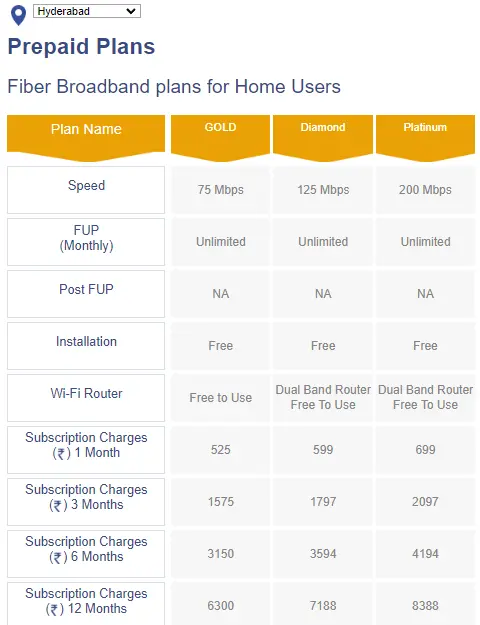 Hyderabad

Prepaid Plans

Fiber Broadband plans for Home Users

| Plan Name | GOLD | Diamond | Platinum |
|---|---|---|---|
| Speed | 75 Mbps | 125 Mbps | 200 Mbps |
| FUP (Monthly) | Unlimited | Unlimited | Unlimited |
| Post FUP | NA | NA | NA |
| Installation | Free | Free | Free |
| Wi-Fi Router | Free to Use | Dual Band Router Free To Use | Dual Band Router Free To Use |
| Subscription Charges (₹) 1 Month | 525 | 599 | 699 |
| Subscription Charges (₹) 3 Months | 1575 | 1797 | 2097 |
| Subscription Charges (₹) 6 Months | 3150 | 3594 | 4194 |
| Subscription Charges (₹) 12 Months | 6300 | 7188 | 8388 |